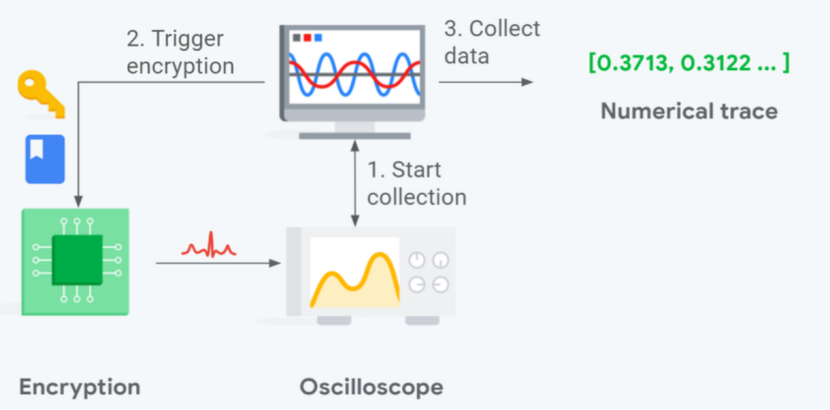 2. Trigger encryption

3. Collect data

[0.3713, 0.3122 ... ]

Numerical trace

1. Start collection

Encryption

Oscilloscope